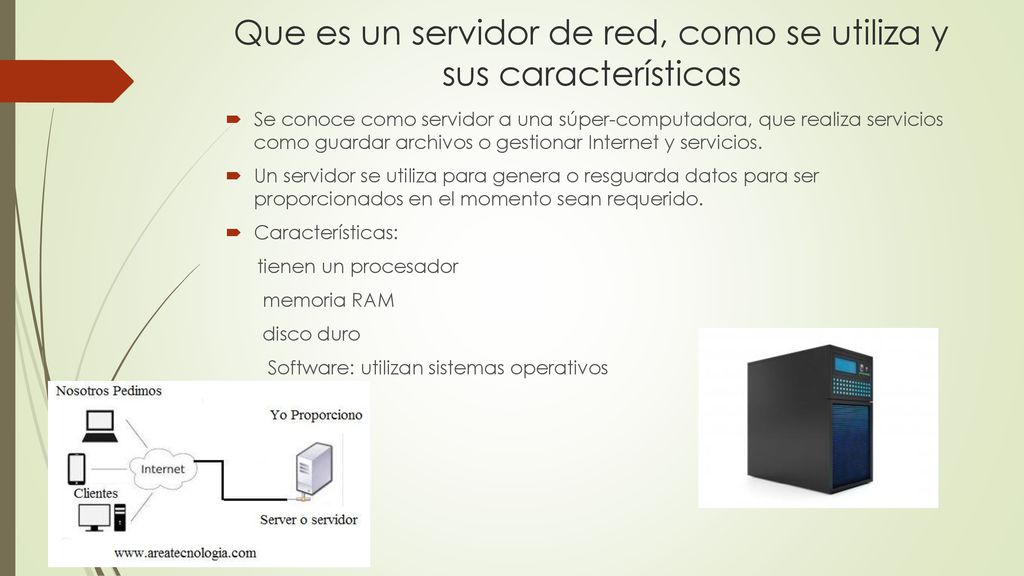 Que es un servidor de red, como se utiliza y sus características

Se conoce como servidor a una súper-computadora, que realiza servicios como guardar archivos o gestionar Internet y servicios.

Un servidor se utiliza para genera o resguarda datos para ser proporcionados en el momento sean requerido.

Características:

tienen un procesador

memoria RAM

disco duro

Software: utilizan sistemas operativos

Nosotros Pedimos

Yo Proporciono

Internet

Clientes

Server o servidor

www.areatecnologia.com